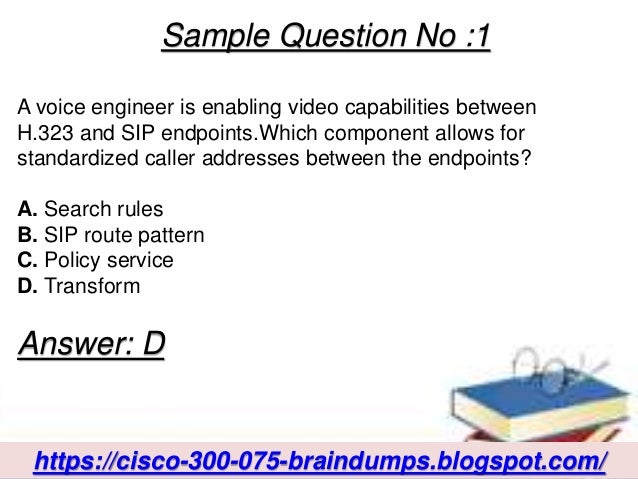 Sample Question No :1

A voice engineer is enabling video capabilities between H.323 and SIP endpoints.Which component allows for standardized caller addresses between the endpoints?

A. Search rules
B. SIP route pattern
C. Policy service
D. Transform

Answer: D

https://cisco-300-075-braindumps.blogspot.com/